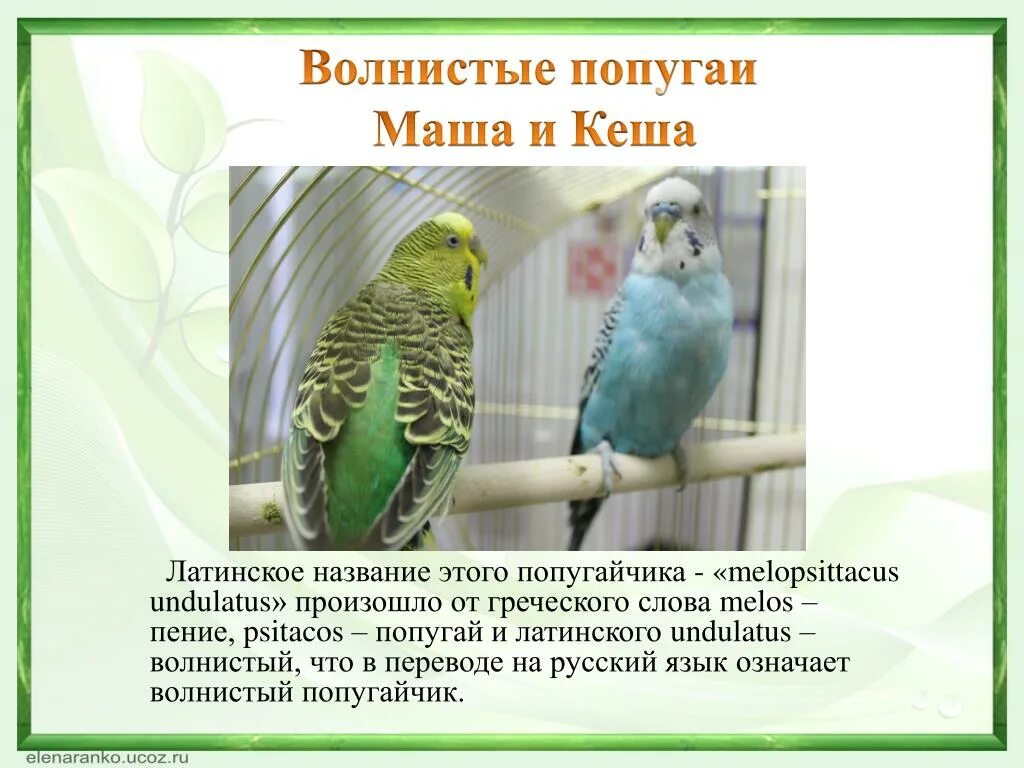 Волнистые попугаи
Маша и Кеша

Латинское название этого попугайчика - «melopsittacus undulatus» произошло от греческого слова melos – пение, psitacos – попугай и латинского undulatus – волнистый, что в переводе на русский язык означает волнистый попугайчик.

elenaranko.ucoz.ru